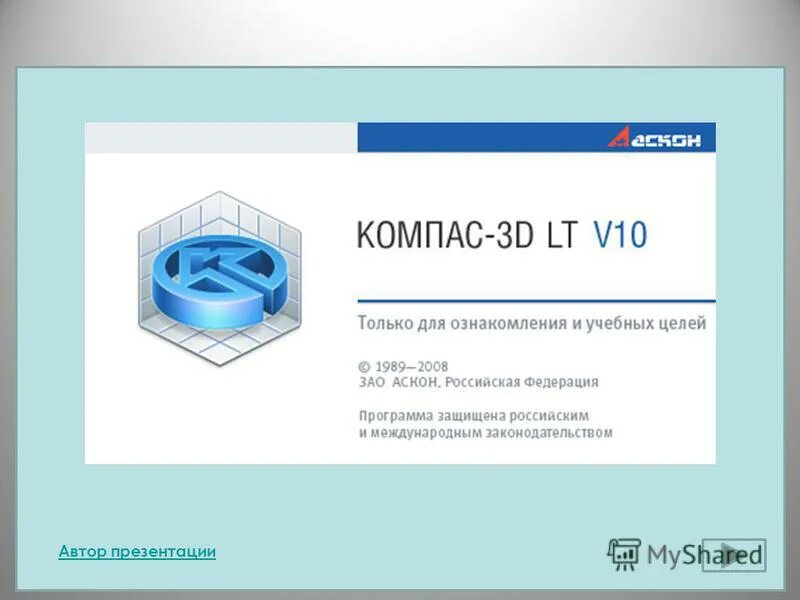 АСКОН

КОМПАС-3D LT V10

Только для ознакомления и учебных целей

© 1989—2008
ЗАО АСКОН, Российская Федерация

Программа защищена российским и международным законодательством

Автор презентации

MyShared